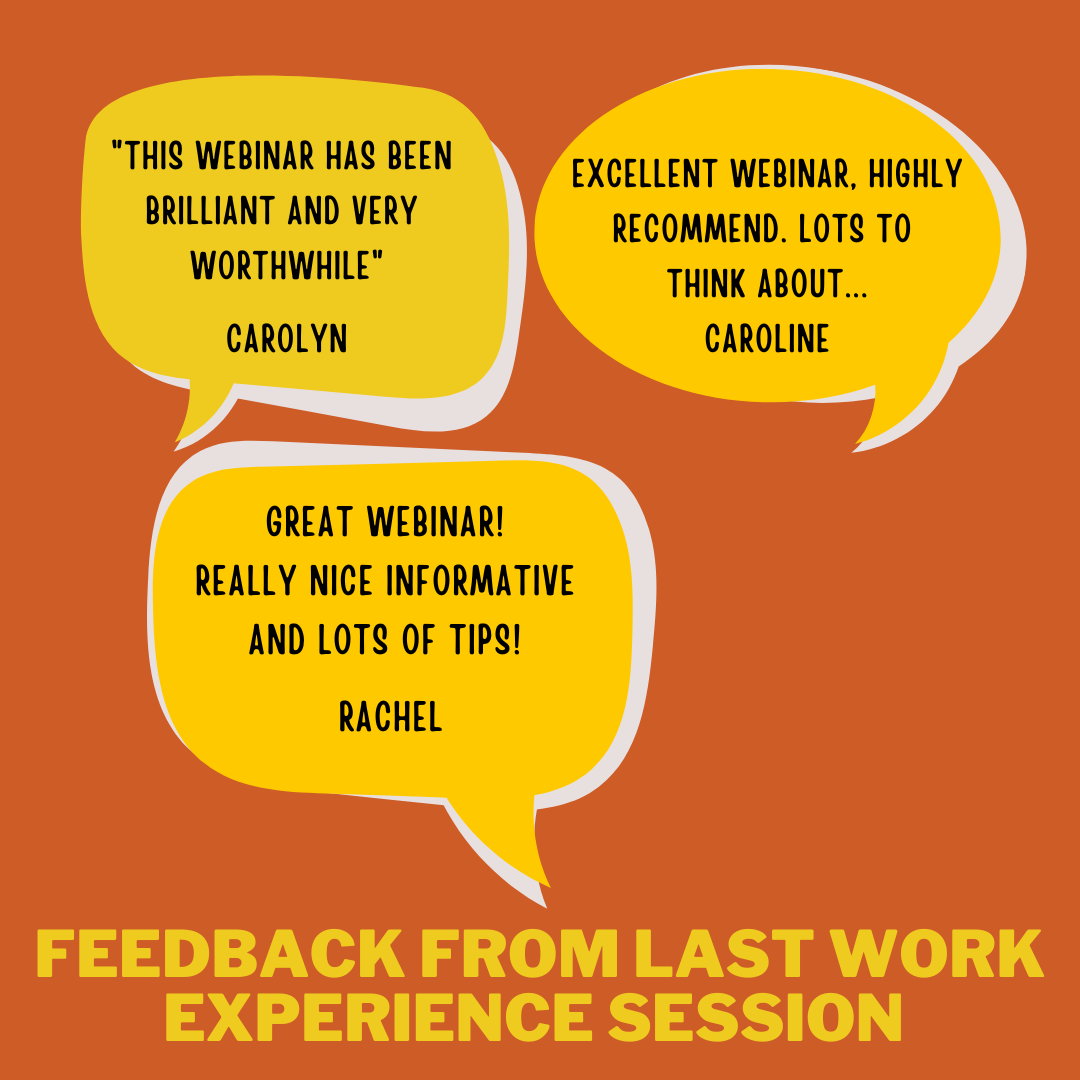 "THIS WEBINAR HAS BEEN BRILLIANT AND VERY WORTHWHILE"

CAROLYN

EXCELLENT WEBINAR, HIGHLY RECOMMEND. LOTS TO THINK ABOUT...

CAROLINE

GREAT WEBINAR! REALLY NICE INFORMATIVE AND LOTS OF TIPS!

RACHEL

FEEDBACK FROM LAST WORK EXPERIENCE SESSION